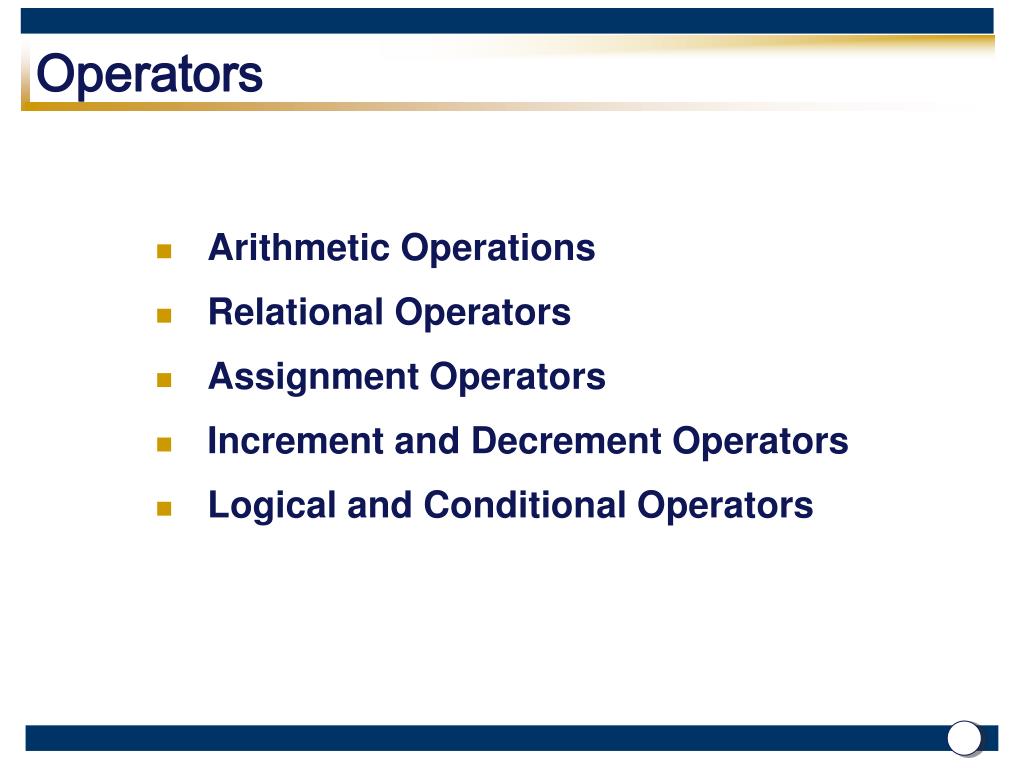 Operators

- Arithmetic Operations
- Relational Operators
- Assignment Operators
- Increment and Decrement Operators
- Logical and Conditional Operators